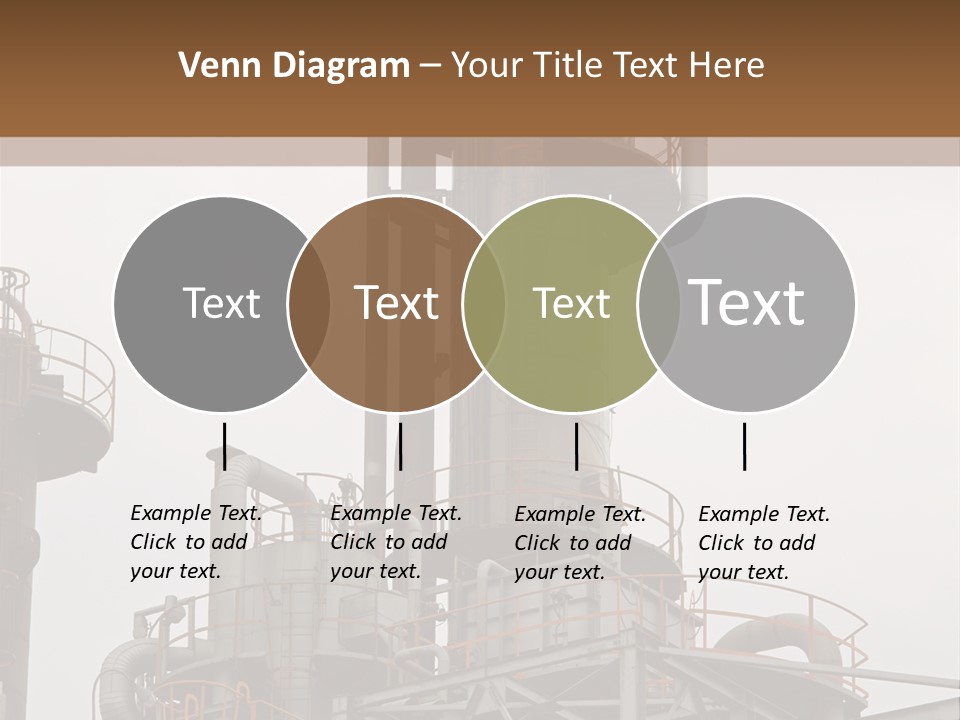 Venn Diagram – Your Title Text Here

Text

Text

Text

Text

Example Text. Click to add your text.

Example Text. Click to add your text.

Example Text. Click to add your text.

Example Text. Click to add your text.